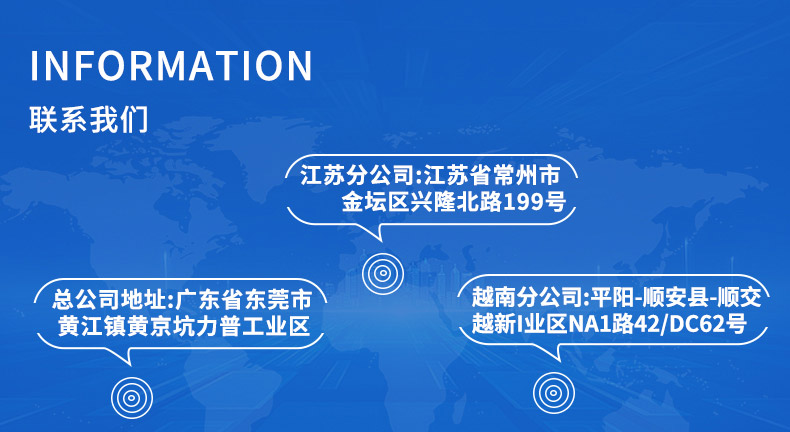 INFORMATION
联系我们

江苏分公司:江苏省常州市金坛区兴隆北路199号

总公司地址:广东省东莞市黄江镇黄京坑力普工业区

越南分公司:平阳-顺安县-顺交越新I业区NA1路42/DC62号